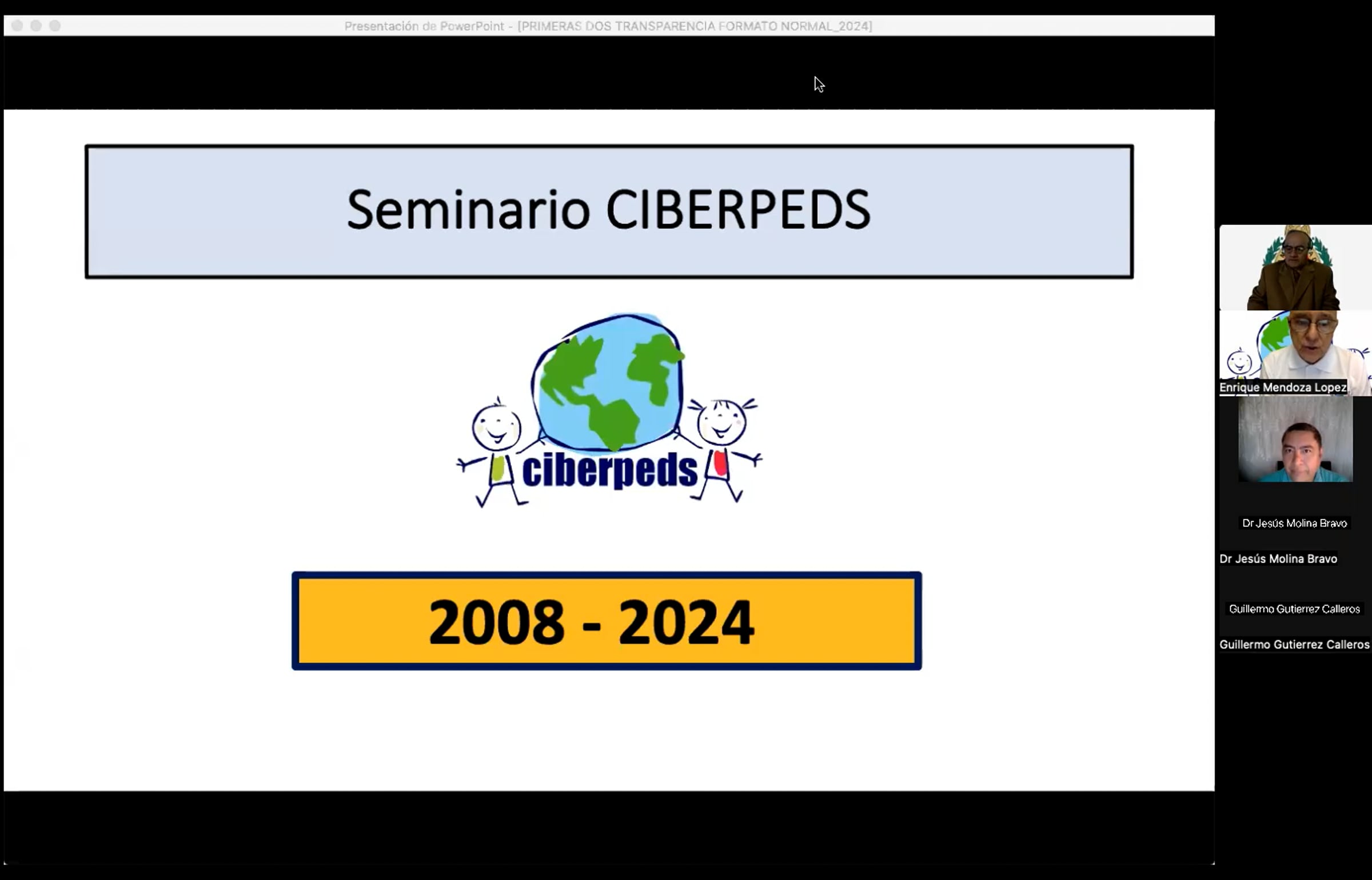 Presentación de PowerPoint - [PRIMERAS DOS TRANSPARENCIA FORMATO NORMAL_2024]

Seminario CIBERPEDS

ciberpeds

2008 - 2024

Enrique Mendoza Lopez

Dr Jesús Molina Bravo

Dr Jesús Molina Bravo

Guillermo Gutierrez Calleros

Guillermo Gutierrez Calleros